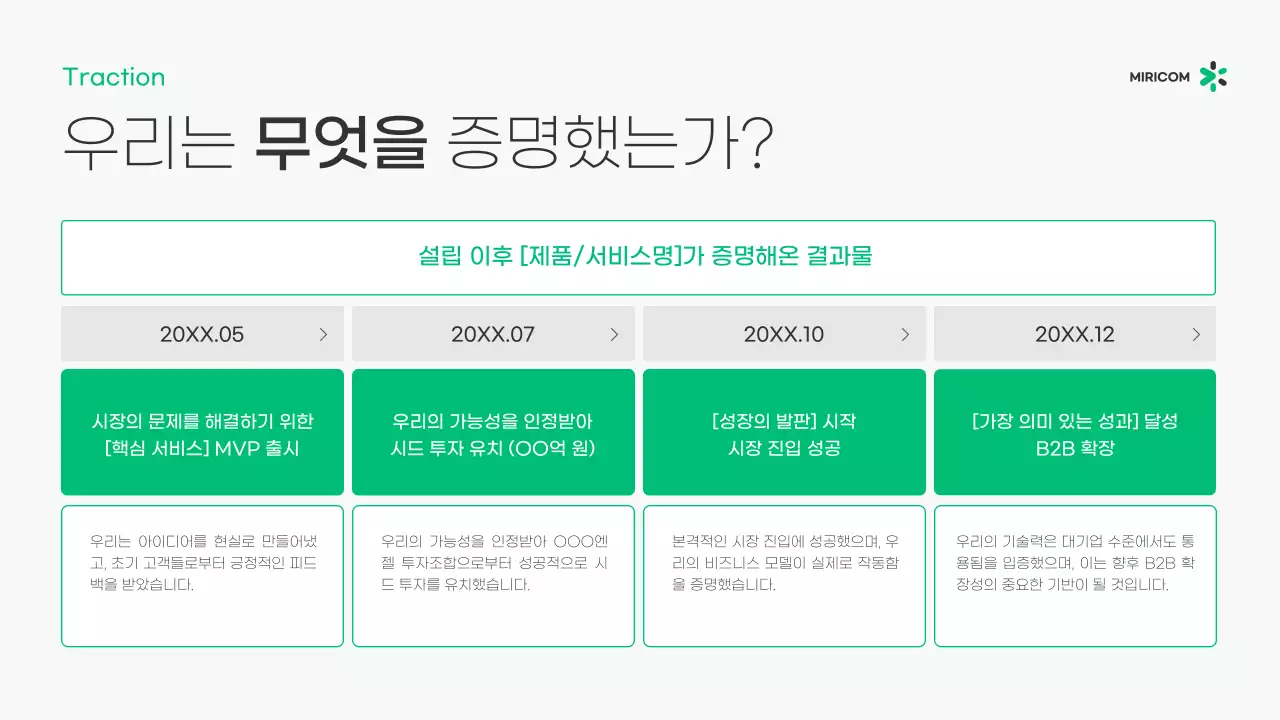 Traction

MIRICOM

우리는 무엇을 증명했는가?

설립 이후 [제품/서비스명]가 증명해온 결과물

20XX.05 >

시장의 문제를 해결하기 위한 [핵심 서비스] MVP 출시

우리는 아이디어를 현실로 만들어냈고, 초기 고객들로부터 긍정적인 피드백을 받았습니다.

20XX.07 >

우리의 가능성을 인정받아 시드 투자 유치 (OO억 원)

우리의 가능성을 인정받아 OOO엔젤 투자조합으로부터 성공적으로 시드 투자를 유치했습니다.

20XX.10 >

[성장의 발판] 시작 시장 진입 성공

본격적인 시장 진입에 성공했으며, 우리의 비즈니스 모델이 실제로 작동함을 증명했습니다.

20XX.12 >

[가장 의미 있는 성과] 달성 B2B 확장

우리의 기술력은 대기업 수준에서도 통용됨을 입증했으며, 이는 향후 B2B 확장성의 중요한 기반이 될 것입니다.